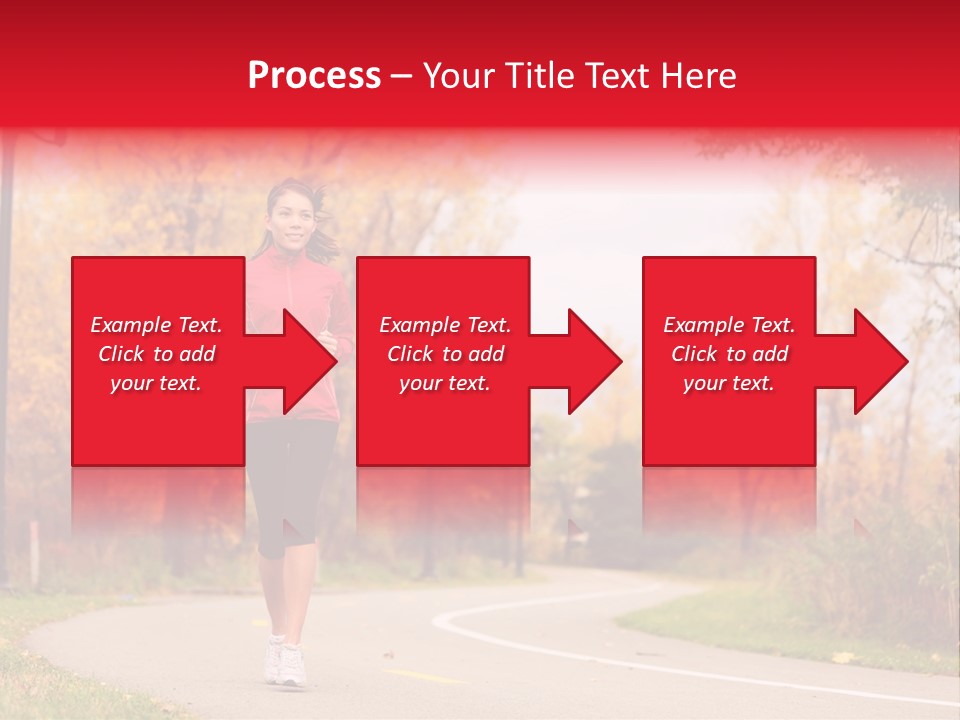 Process – Your Title Text Here

Example Text. Click to add your text.

Example Text. Click to add your text.

Example Text. Click to add your text.